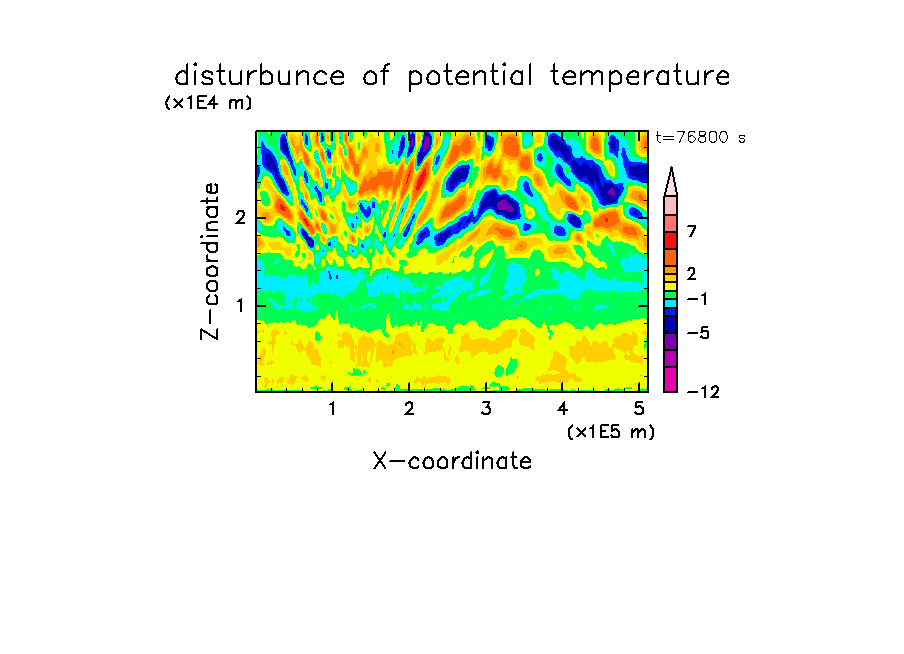 disturbunce of potential temperature

(x1E4 m)

t=76800 s

Z-coordinate

2

1

7
2
−1
−5
−12

1 2 3 4 5

(x1E5 m)

X-coordinate